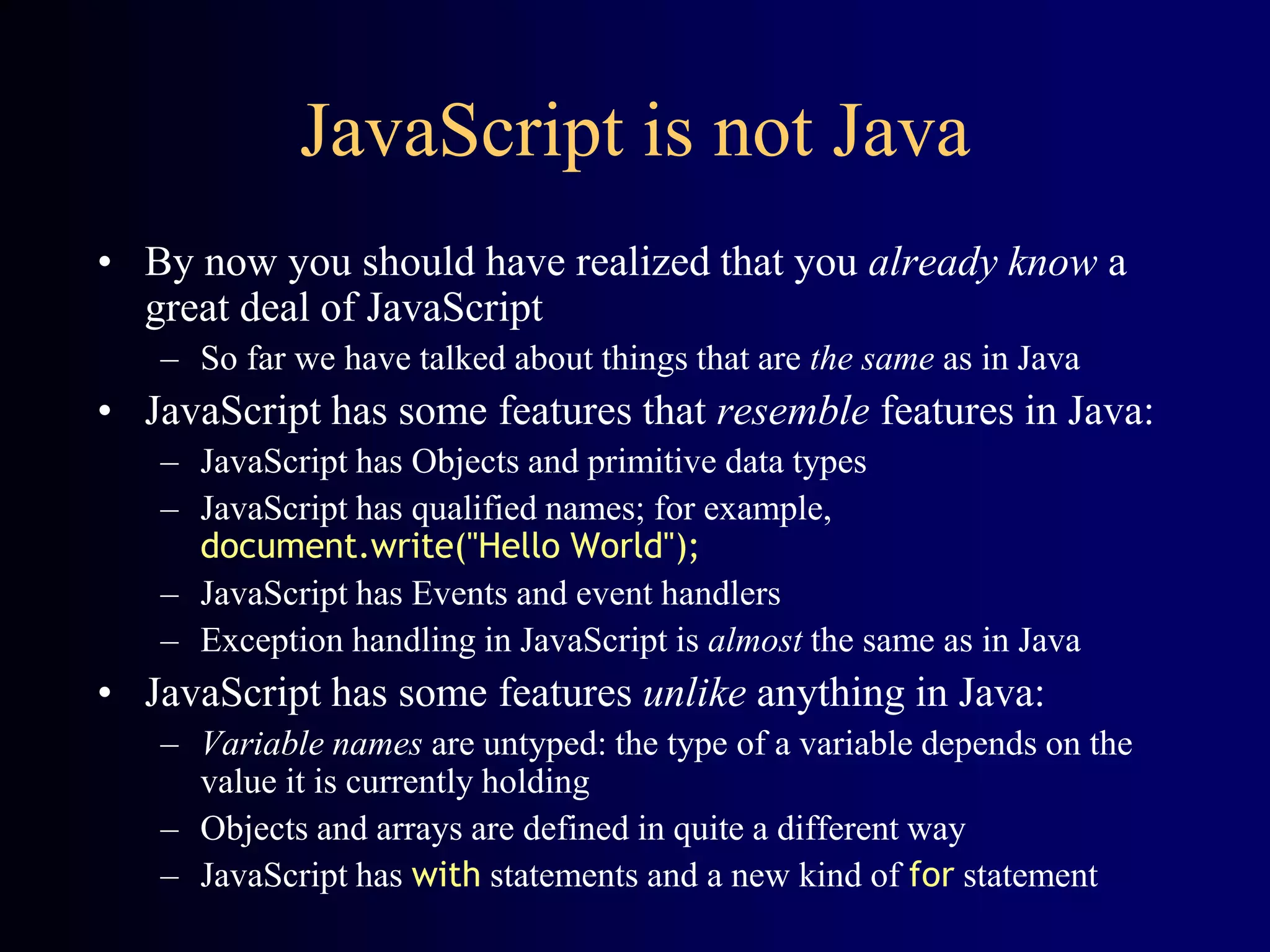 JavaScript is not Java

• By now you should have realized that you already know a great deal of JavaScript
– So far we have talked about things that are the same as in Java

• JavaScript has some features that resemble features in Java:
– JavaScript has Objects and primitive data types
– JavaScript has qualified names; for example, document.write("Hello World");
– JavaScript has Events and event handlers
– Exception handling in JavaScript is almost the same as in Java

• JavaScript has some features unlike anything in Java:
– Variable names are untyped: the type of a variable depends on the value it is currently holding
– Objects and arrays are defined in quite a different way
– JavaScript has with statements and a new kind of for statement